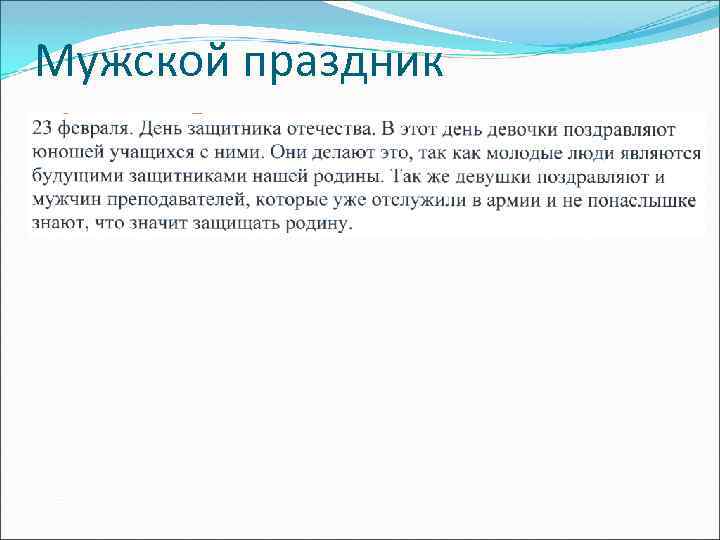 Мужской праздник

23 февраля. День защитника отечества. В этот день девочки поздравляют юношей учащихся с ними. Они делают это, так как молодые люди являются будущими защитниками нашей родины. Так же девушки поздравляют и мужчин преподавателей, которые уже отслужили в армии и не понаслышке знают, что значит защищать родину.